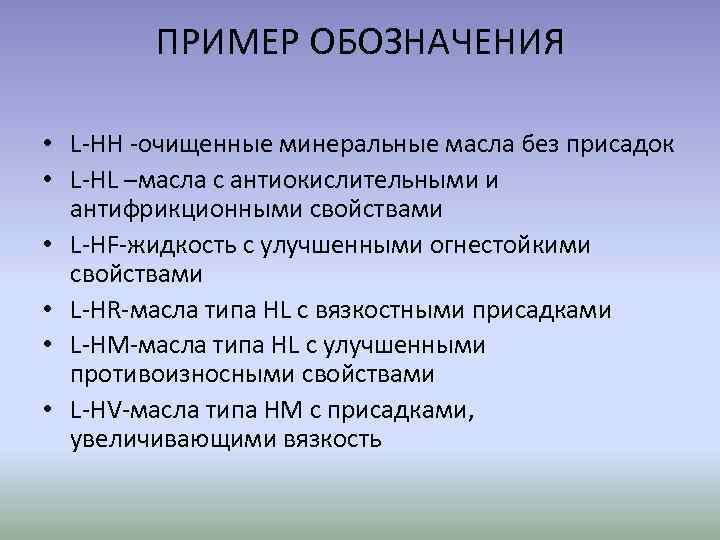 ПРИМЕР ОБОЗНАЧЕНИЯ

• L-HH -очищенные минеральные масла без присадок
• L-HL –масла с антиокислительными и антифрикционными свойствами
• L-HF-жидкость с улучшенными огнестойкими свойствами
• L-HR-масла типа HL с вязкостными присадками
• L-HM-масла типа HL с улучшенными противоизносными свойствами
• L-HV-масла типа HM с присадками, увеличивающими вязкость